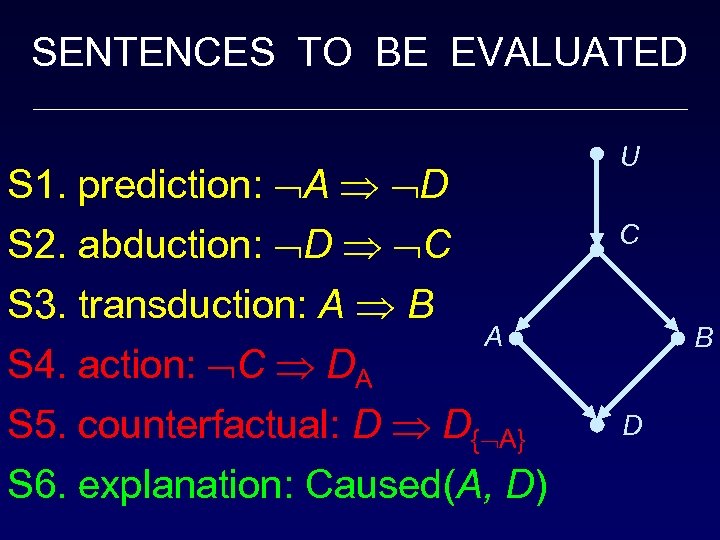 SENTENCES TO BE EVALUATED

S1. prediction: $\neg A \Rightarrow \neg D$

S2. abduction: $\neg D \Rightarrow \neg C$

S3. transduction: $A \Rightarrow B$

S4. action: $\neg C \Rightarrow D_A$

S5. counterfactual: $D \Rightarrow D_{\{\neg A\}}$

S6. explanation: Caused($A$, $D$)

U

C

A

B

D